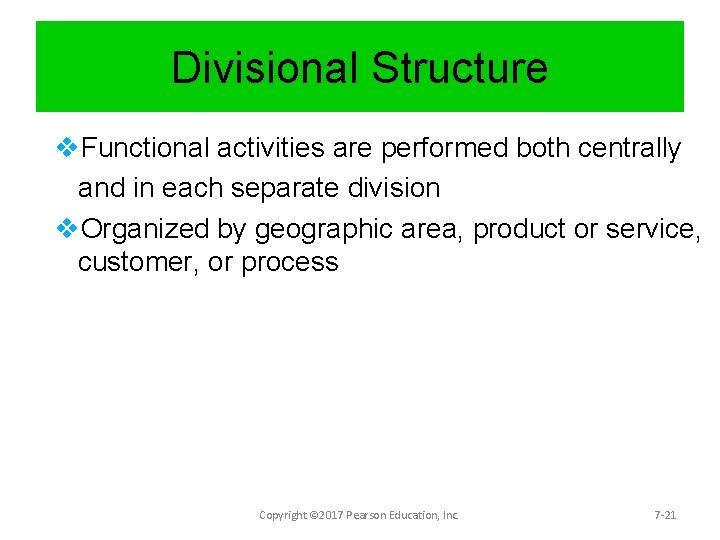 Divisional Structure

❖Functional activities are performed both centrally and in each separate division

❖Organized by geographic area, product or service, customer, or process

Copyright ©2017 Pearson Education, Inc.

7-21